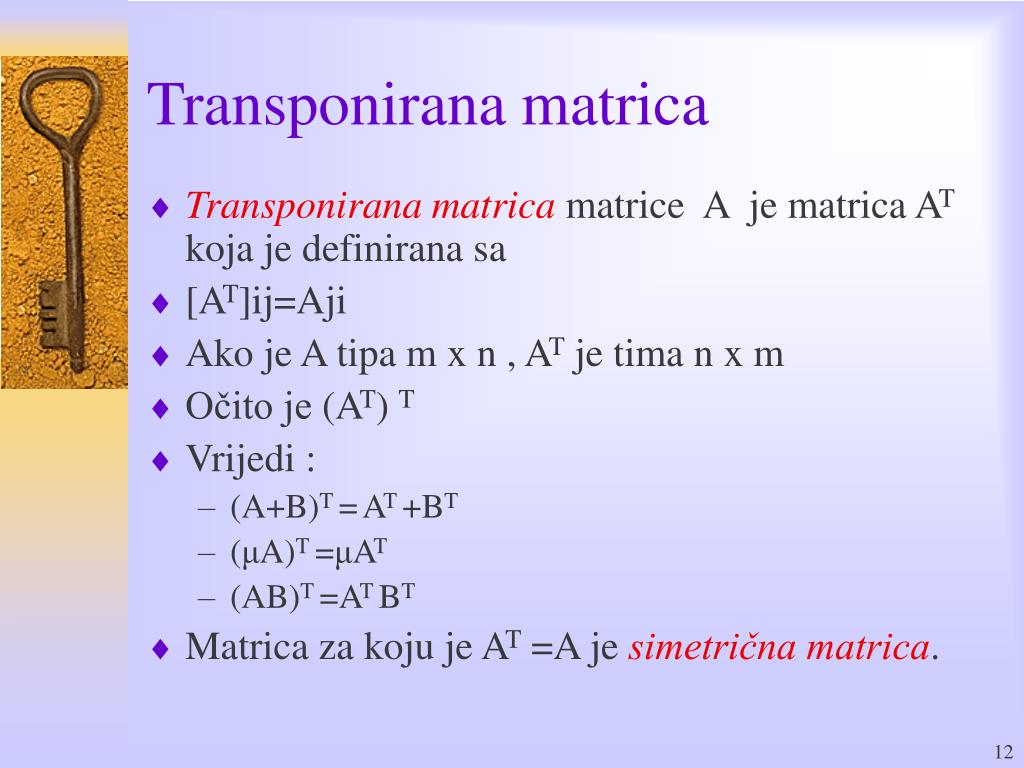 Transponirana matrica

♦ Transponirana matrica matrice A je matrica $A^T$ koja je definirana sa
♦ $[A^T]ij=Aji$
♦ Ako je A tipa m x n , $A^T$ je tima n x m
♦ Očito je $(A^T)^T$
♦ Vrijedi :
– $(A+B)^T = A^T + B^T$
– $(\mu A)^T = \mu A^T$
– $(AB)^T = A^T B^T$
♦ Matrica za koju je $A^T = A$ je simetrična matrica.

12